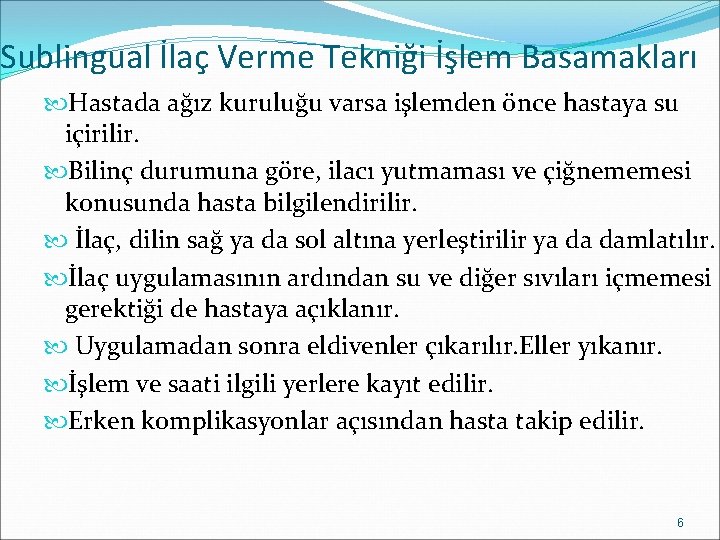 Sublingual İlaç Verme Tekniği İşlem Basamakları

Hastada ağız kuruluğu varsa işlemden önce hastaya su içirilir.

Bilinç durumuna göre, ilacı yutmaması ve çiğnememesi konusunda hasta bilgilendirilir.

İlaç, dilin sağ ya da sol altına yerleştirilir ya da damlatılır.

İlaç uygulamasının ardından su ve diğer sıvıları içmemesi gerektiği de hastaya açıklanır.

Uygulamadan sonra eldivenler çıkarılır.Eller yıkanır.

İşlem ve saati ilgili yerlere kayıt edilir.

Erken komplikasyonlar açısından hasta takip edilir.

6